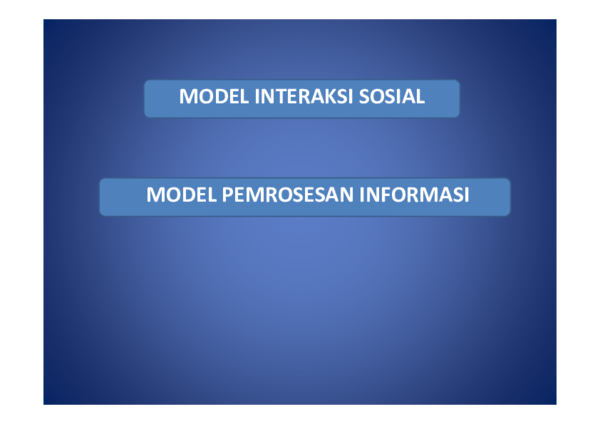 MODEL INTERAKSI SOSIAL

MODEL PEMROSESAN INFORMASI